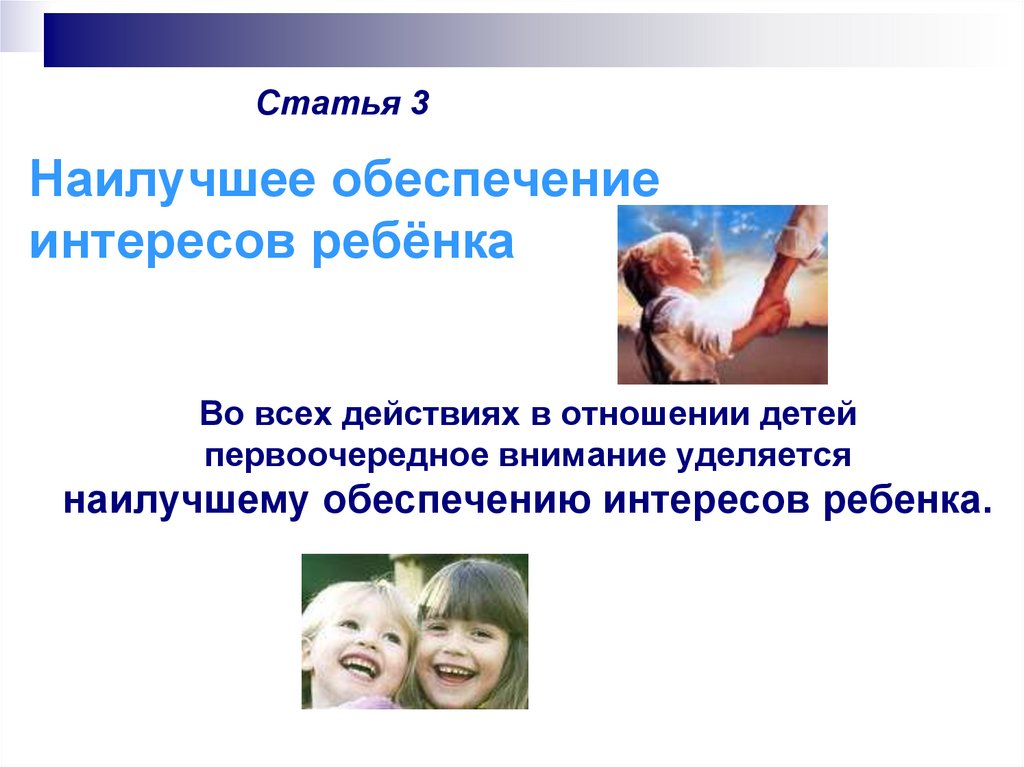 Статья 3

Наилучшее обеспечение интересов ребёнка

Во всех действиях в отношении детей первоочередное внимание уделяется наилучшему обеспечению интересов ребенка.